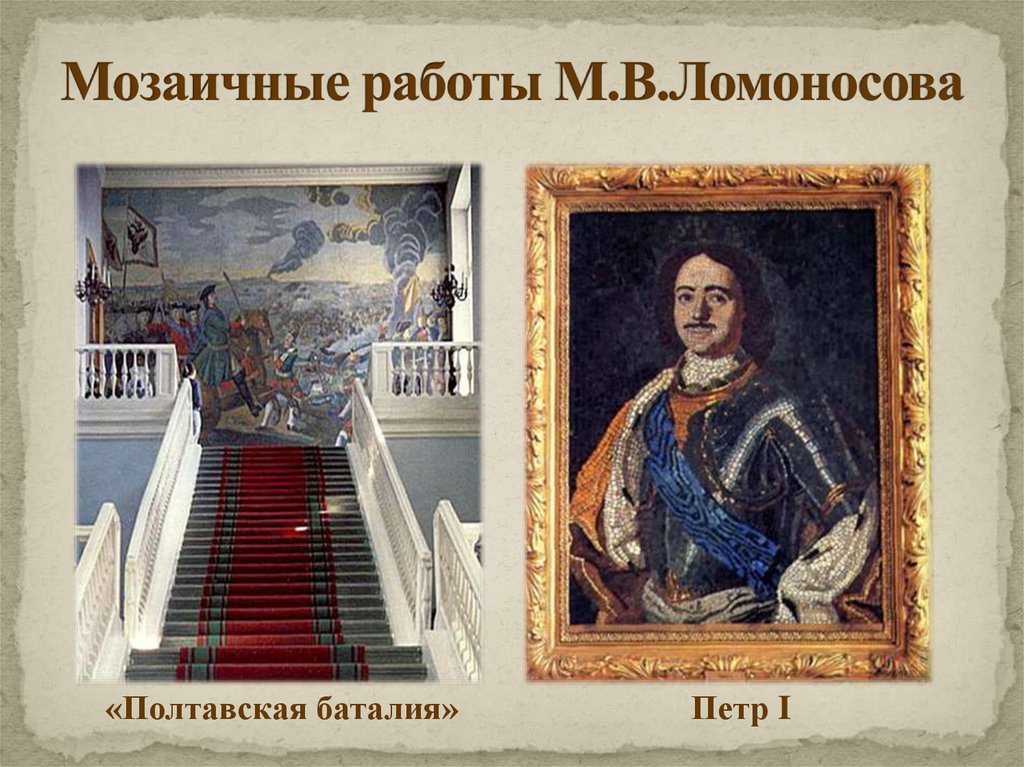 Мозаичные работы М.В.Ломоносова

«Полтавская баталия»

Петр I